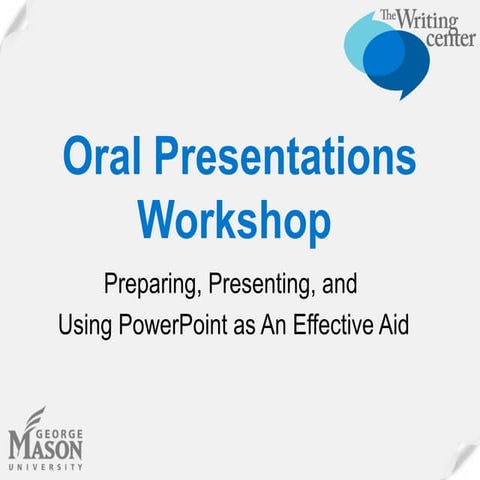 The Writing center

Oral Presentations Workshop

Preparing, Presenting, and Using PowerPoint as An Effective Aid

GEORGE MASON UNIVERSITY